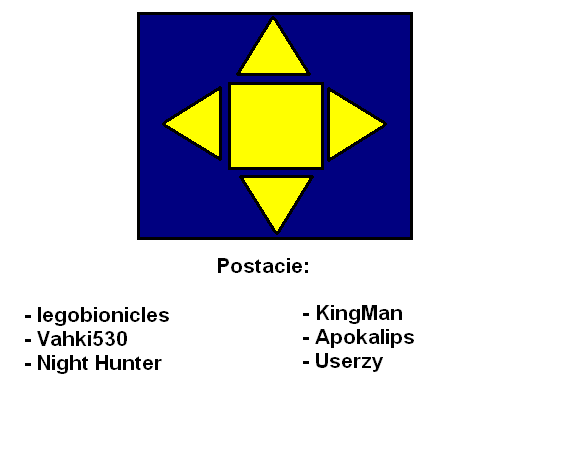 Postacie:

- legobionicles
- Vahki530
- Night Hunter

- KingMan
- Apokalips
- Userzy